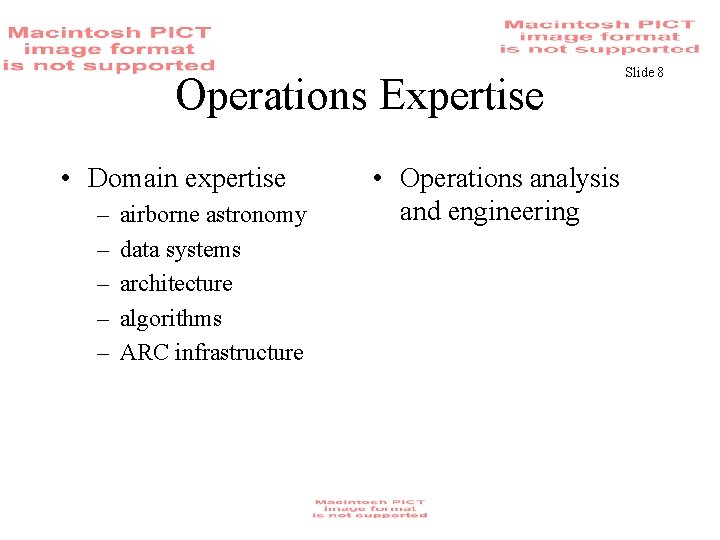 Macintosh PICT image format is not supported

Macintosh PICT image format is not supported

Slide 8

Operations Expertise

• Domain expertise
– airborne astronomy
– data systems
– architecture
– algorithms
– ARC infrastructure

• Operations analysis and engineering

Macintosh PICT image format is not supported